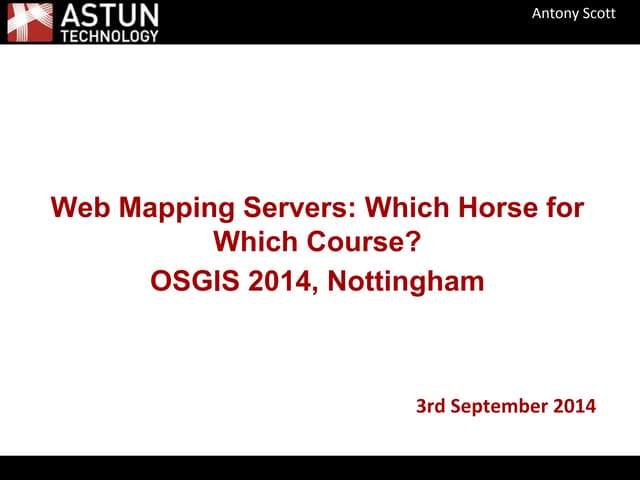 ASTUN
TECHNOLOGY

Antony Scott

Web Mapping Servers: Which Horse for Which Course?

OSGIS 2014, Nottingham

3rd September 2014